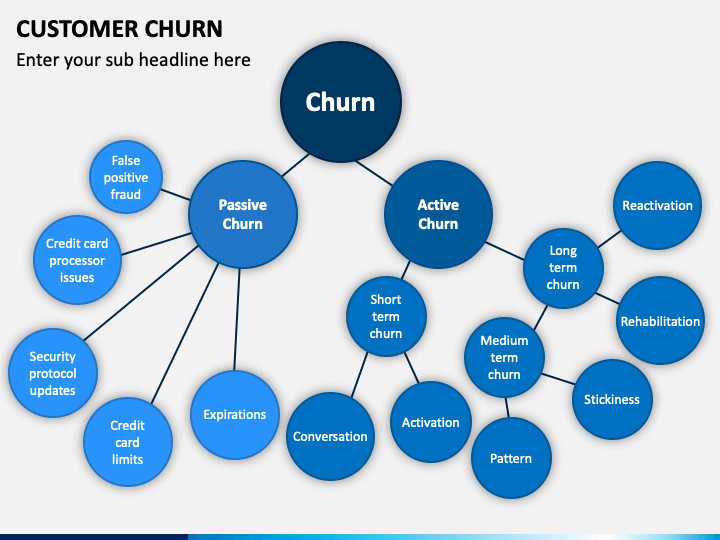 CUSTOMER CHURN

Enter your sub headline here

Churn

Passive Churn

Active Churn

False positive fraud

Credit card processor issues

Security protocol updates

Credit card limits

Expirations

Short term churn

Conversation

Activation

Long term churn

Reactivation

Rehabilitation

Medium term churn

Stickiness

Pattern